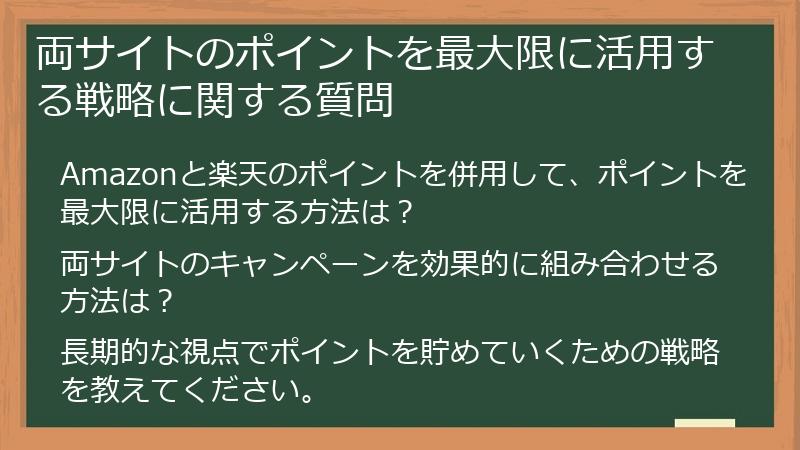 両サイトのポイントを最大限に活用する戦略に関する質問

Amazonと楽天のポイントを併用して、ポイントを最大限に活用する方法は？

両サイトのキャンペーンを効果的に組み合わせる方法は？

長期的な視点でポイントを貯めていくための戦略を教えてください。